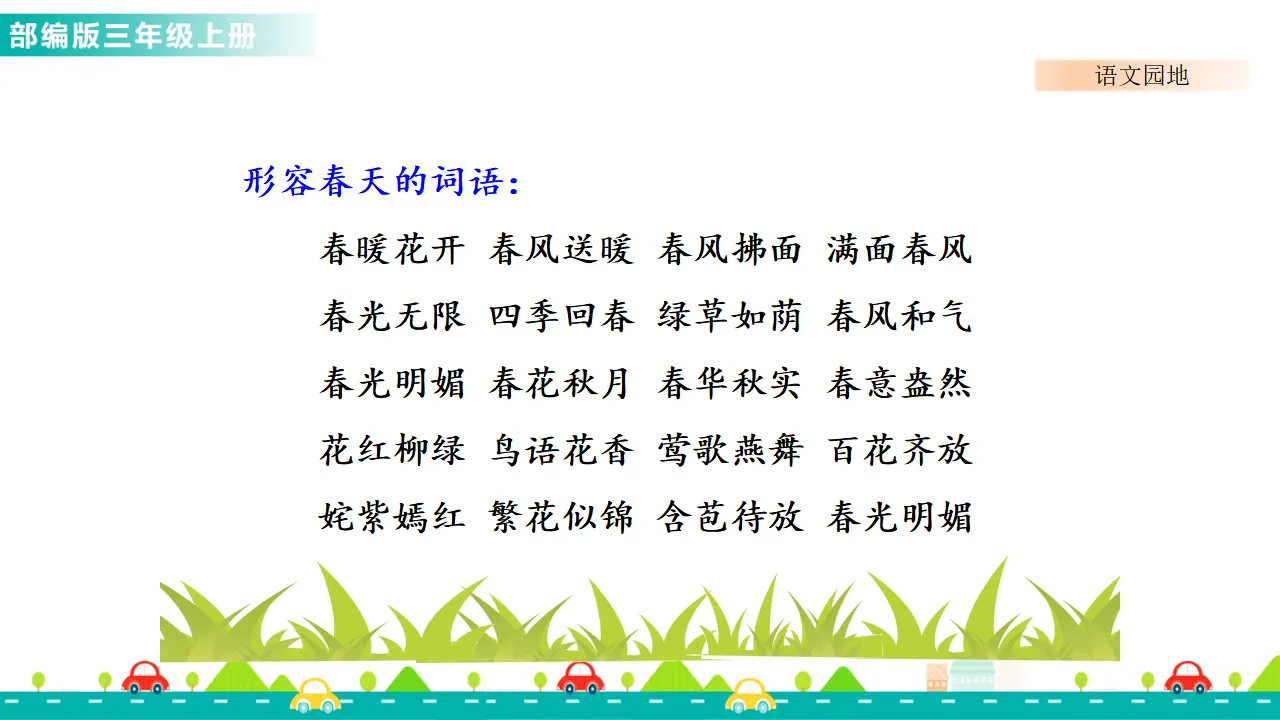 部编版三年级上册

语文园地

形容春天的词语：

春暖花开 春风送暖 春风拂面 满面春风

春光无限 四季回春 绿草如荫 春风和气

春光明媚 春花秋月 春华秋实 春意盎然

花红柳绿 鸟语花香 莺歌燕舞 百花齐放

姹紫嫣红 繁花似锦 含苞待放 春光明媚